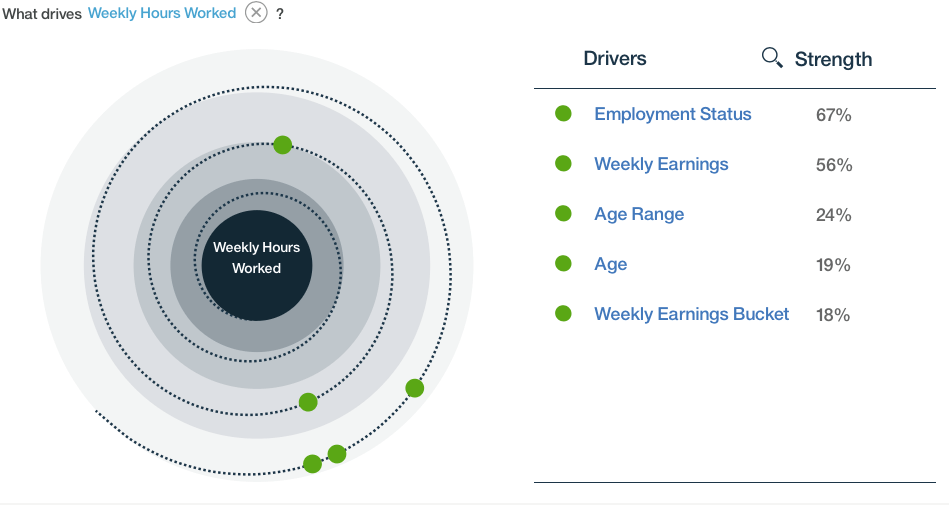 What drives Weekly Hours Worked ?

Weekly Hours Worked

| Drivers | Strength |
|---|---|
| Employment Status | 67% |
| Weekly Earnings | 56% |
| Age Range | 24% |
| Age | 19% |
| Weekly Earnings Bucket | 18% |